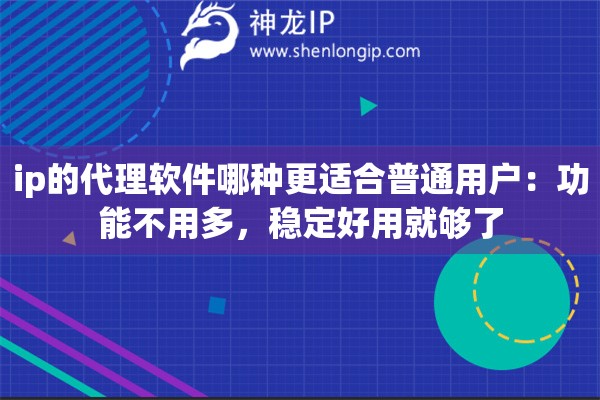 神龙IP
www.shenlongip.com

ip的代理软件哪种更适合普通用户：功能不用多，稳定好用就够了